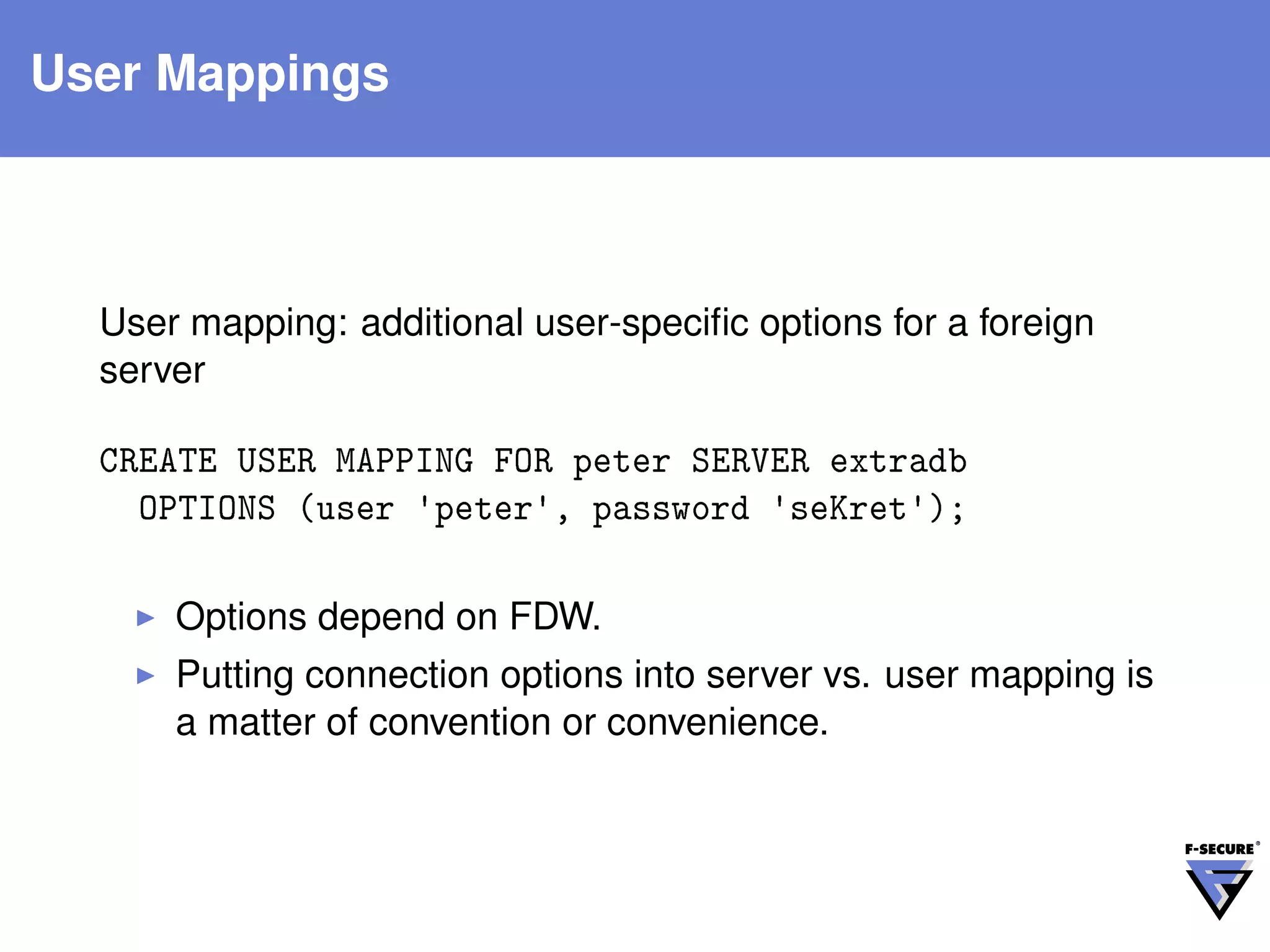 User Mappings

User mapping: additional user-specific options for a foreign server

CREATE USER MAPPING FOR peter SERVER extradb
  OPTIONS (user 'peter', password 'seKret');

▶ Options depend on FDW.
▶ Putting connection options into server vs. user mapping is a matter of convention or convenience.

F-SECURE®